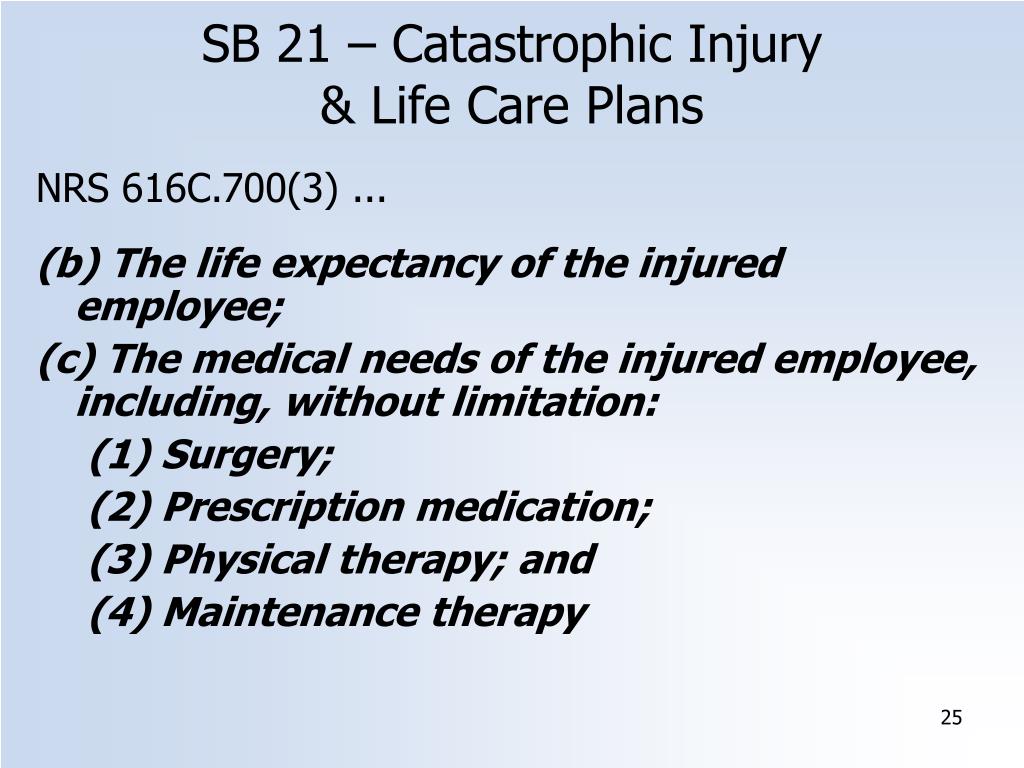 SB 21 – Catastrophic Injury
& Life Care Plans

NRS 616C.700(3) ...

(b) The life expectancy of the injured employee;

(c) The medical needs of the injured employee, including, without limitation:

(1) Surgery;

(2) Prescription medication;

(3) Physical therapy; and

(4) Maintenance therapy

25